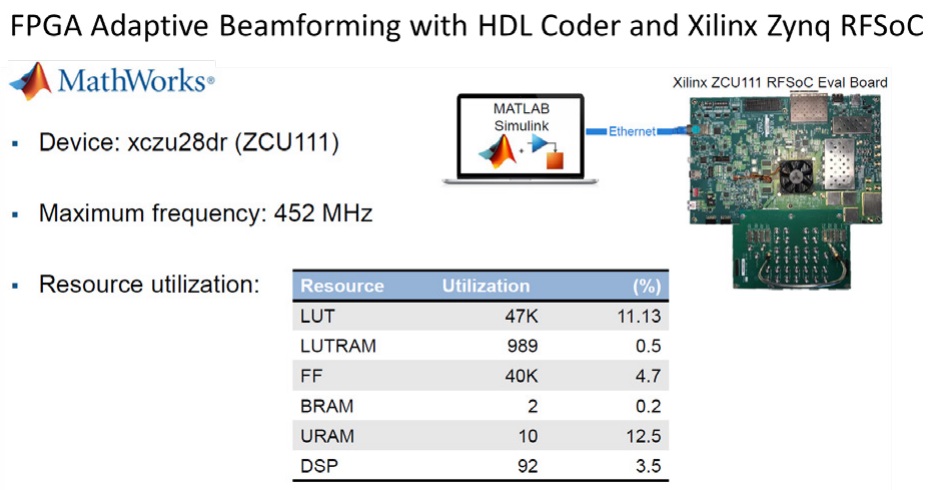 FPGA Adaptive Beamforming with HDL Coder and Xilinx Zynq RFSoC

MathWorks®

Xilinx ZCU111 RFSoC Eval Board

MATLAB
Simulink

Ethernet

▪ Device: xczu28dr (ZCU111)

▪ Maximum frequency: 452 MHz

▪ Resource utilization:

| Resource | Utilization | (%) |
|---|---|---|
| LUT | 47K | 11.13 |
| LUTRAM | 989 | 0.5 |
| FF | 40K | 4.7 |
| BRAM | 2 | 0.2 |
| URAM | 10 | 12.5 |
| DSP | 92 | 3.5 |